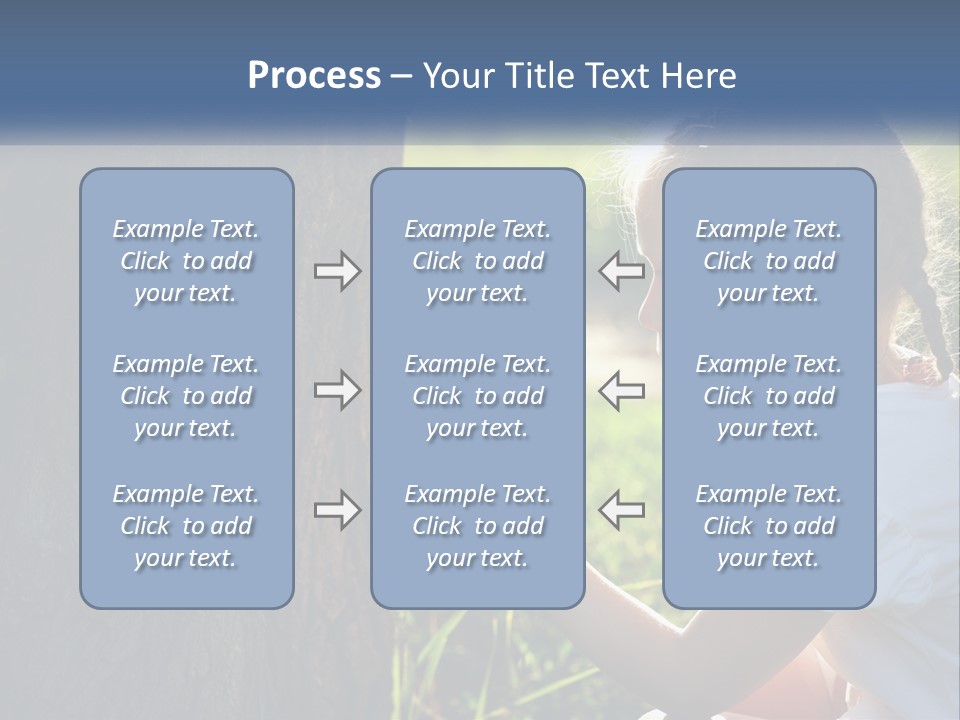 Process – Your Title Text Here

Example Text. Click to add your text.

Example Text. Click to add your text.

Example Text. Click to add your text.

Example Text. Click to add your text.

Example Text. Click to add your text.

Example Text. Click to add your text.

Example Text. Click to add your text.

Example Text. Click to add your text.

Example Text. Click to add your text.